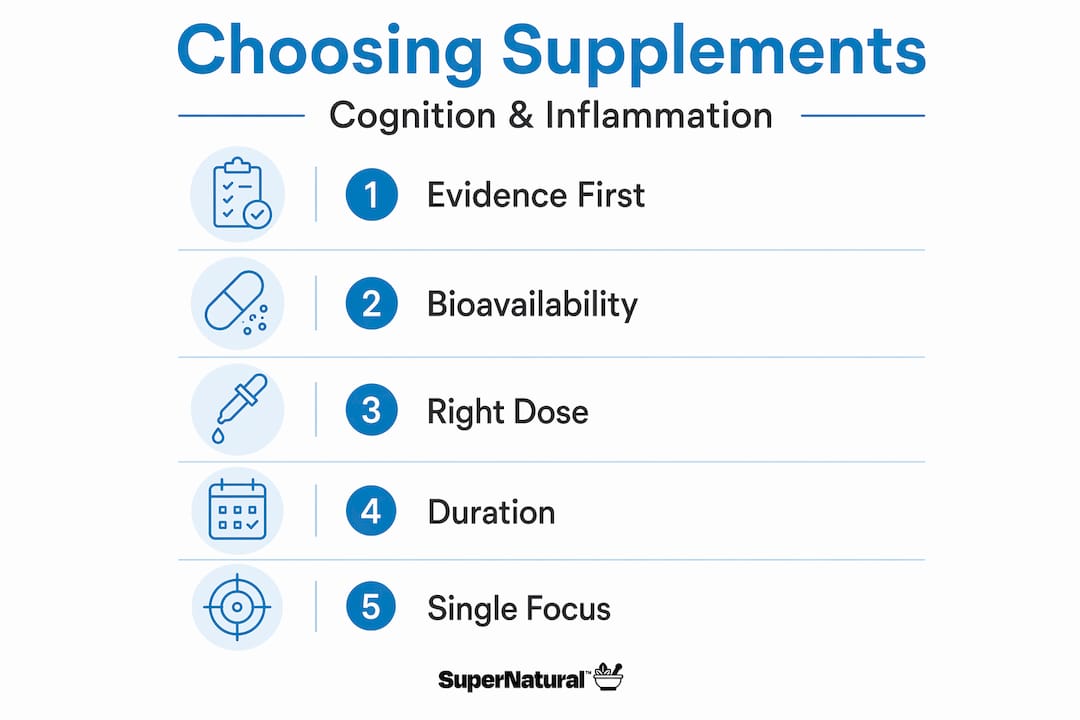 Choosing Supplements

Cognition & Inflammation

1 Evidence First

2 Bioavailability

3 Right Dose

4 Duration

5 Single Focus

SuperNatural™